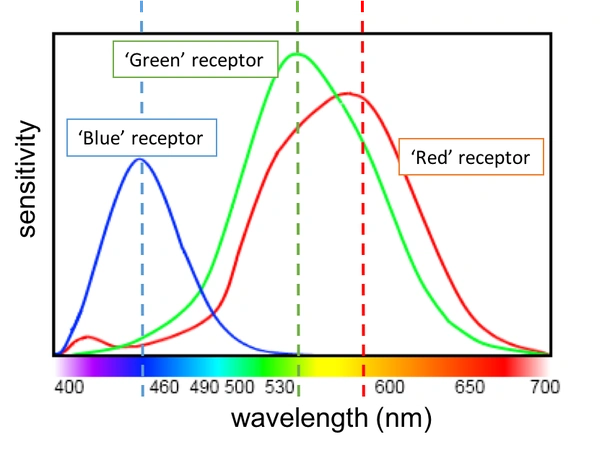 sensitivity

'Green' receptor

'Blue' receptor

'Red' receptor

400 460 490 500 530 600 650 700

wavelength (nm)